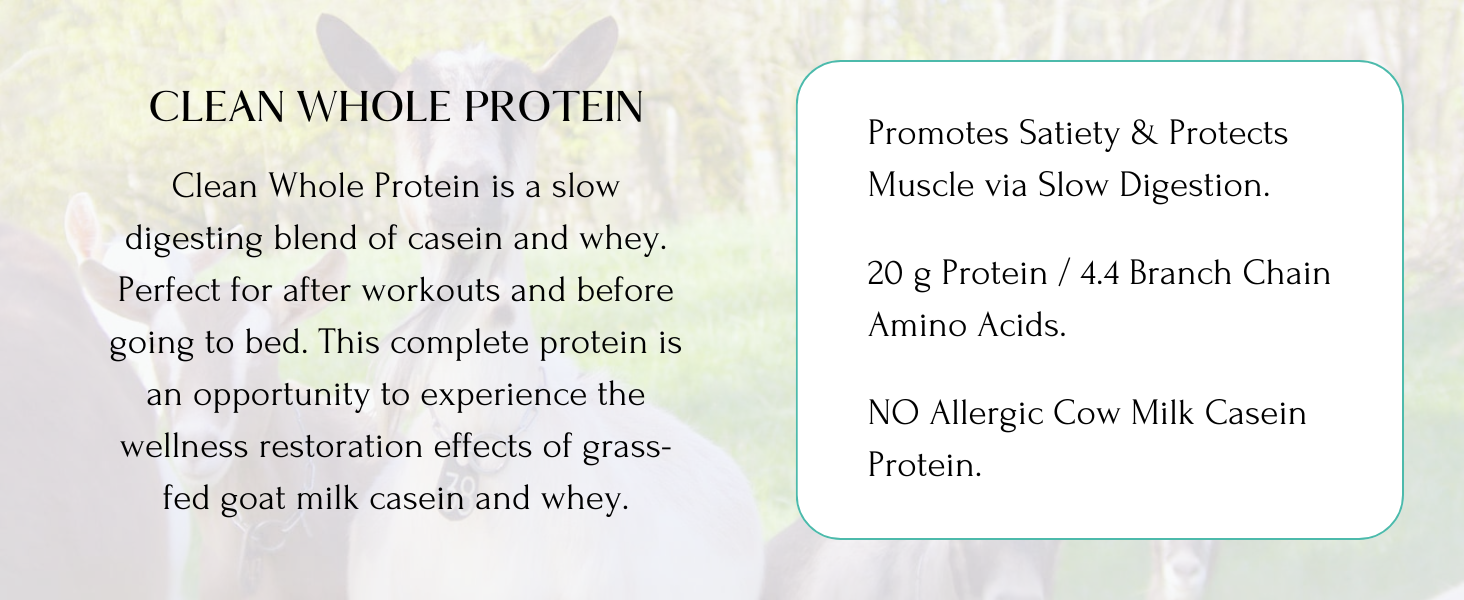 CLEAN WHOLE PROTEIN

Clean Whole Protein is a slow digesting blend of casein and whey. Perfect for after workouts and before going to bed. This complete protein is an opportunity to experience the wellness restoration effects of grass-fed goat milk casein and whey.

Promotes Satiety & Protects Muscle via Slow Digestion.

20 g Protein / 4.4 Branch Chain Amino Acids.

NO Allergic Cow Milk Casein Protein.